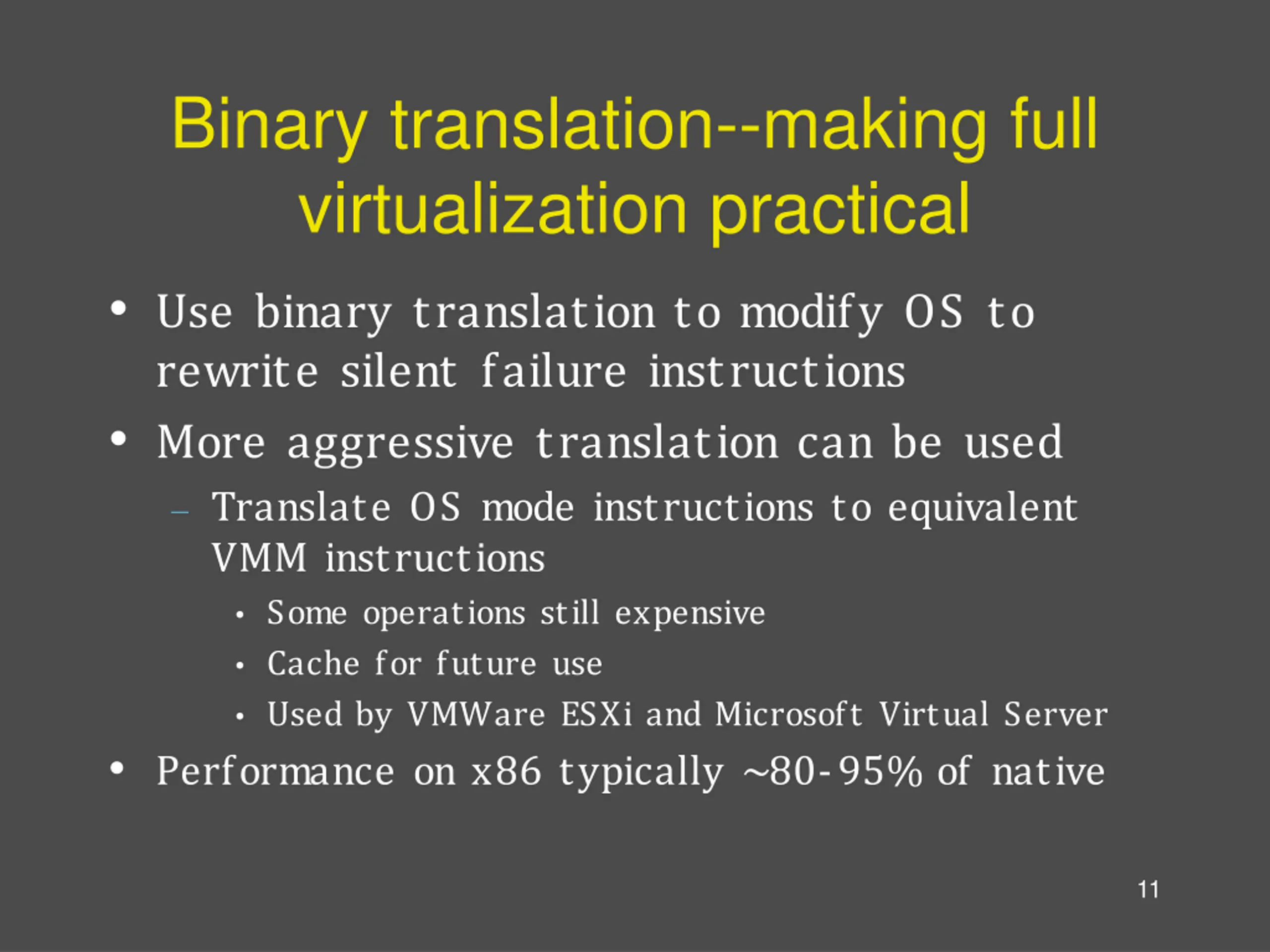 Binary translation--making full virtualization practical

• Use binary translation to modify OS to rewrite silent failure instructions

• More aggressive translation can be used

– Translate OS mode instructions to equivalent VMM instructions

• Some operations still expensive

• Cache for future use

• Used by VMWare ESXi and Microsoft Virtual Server

• Performance on x86 typically ~80-95% of native

11